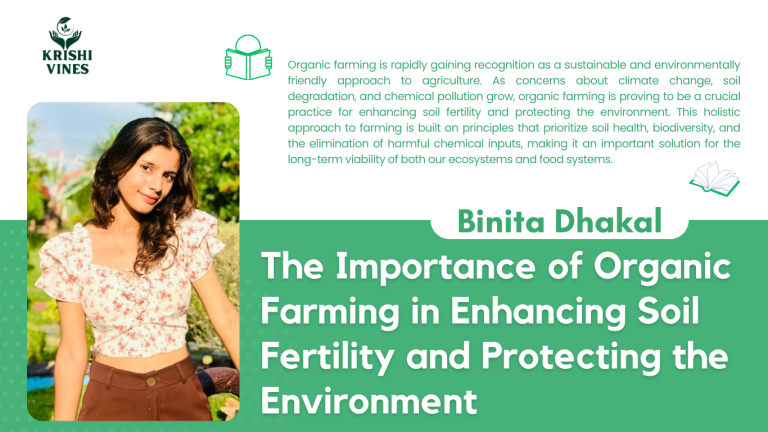 KRISHI VINES

Organic farming is rapidly gaining recognition as a sustainable and environmentally friendly approach to agriculture. As concerns about climate change, soil degradation, and chemical pollution grow, organic farming is proving to be a crucial practice for enhancing soil fertility and protecting the environment. This holistic approach to farming is built on principles that prioritize soil health, biodiversity, and the elimination of harmful chemical inputs, making it an important solution for the long-term viability of both our ecosystems and food systems.

Binita Dhakal

The Importance of Organic Farming in Enhancing Soil Fertility and Protecting the Environment